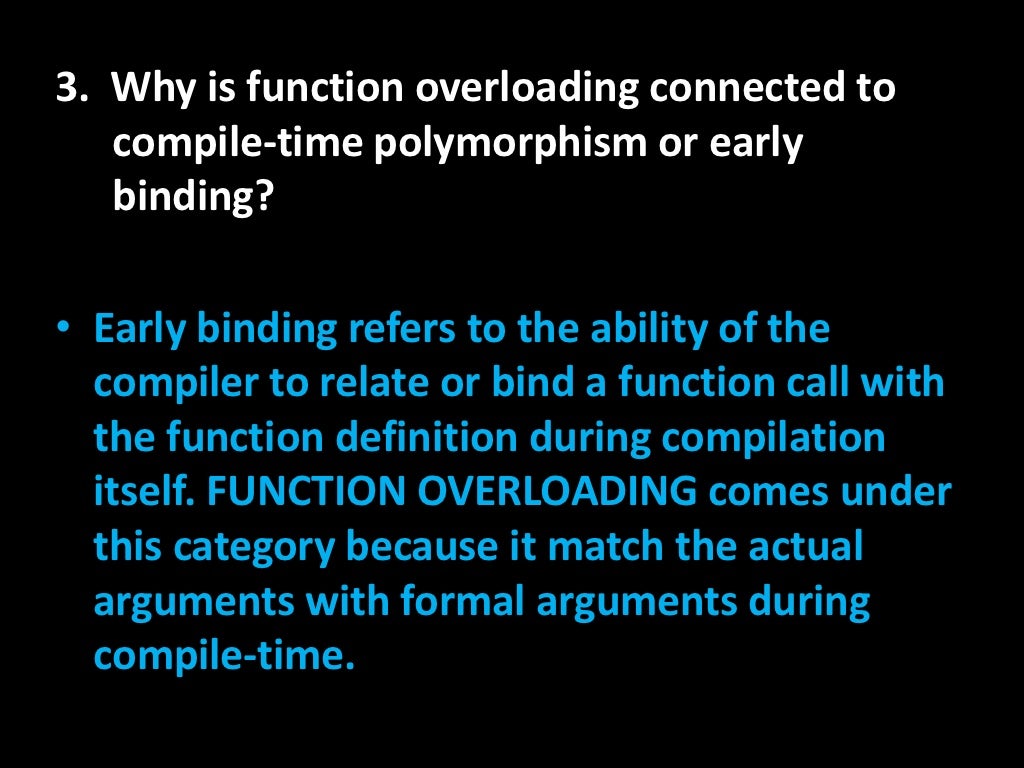 3. Why is function overloading connected to compile-time polymorphism or early binding?

• Early binding refers to the ability of the compiler to relate or bind a function call with the function definition during compilation itself. FUNCTION OVERLOADING comes under this category because it match the actual arguments with formal arguments during compile-time.